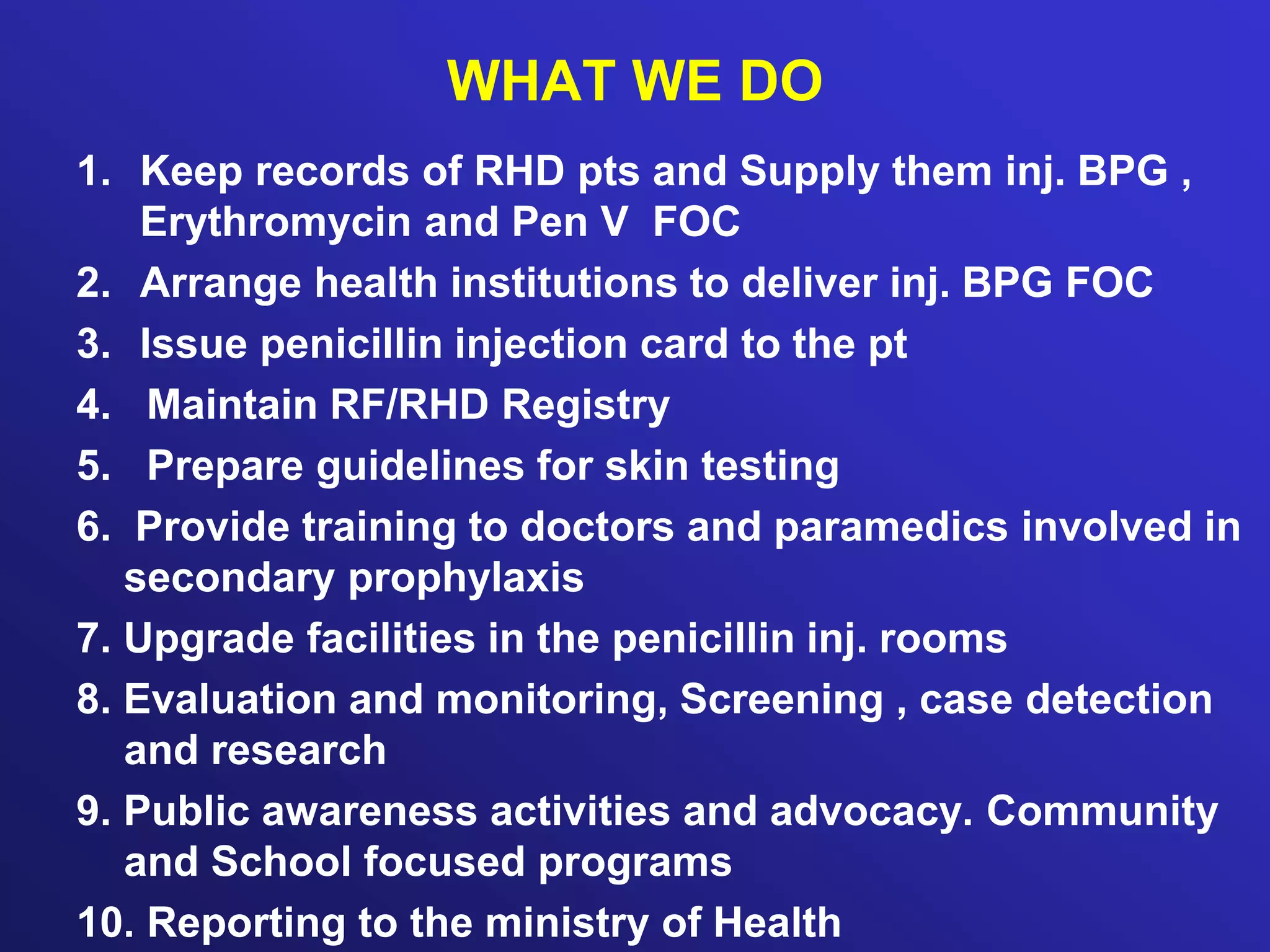 WHAT WE DO

1. Keep records of RHD pts and Supply them inj. BPG , Erythromycin and Pen V FOC
2. Arrange health institutions to deliver inj. BPG FOC
3. Issue penicillin injection card to the pt
4. Maintain RF/RHD Registry
5. Prepare guidelines for skin testing
6. Provide training to doctors and paramedics involved in secondary prophylaxis
7. Upgrade facilities in the penicillin inj. rooms
8. Evaluation and monitoring, Screening , case detection and research
9. Public awareness activities and advocacy. Community and School focused programs
10. Reporting to the ministry of Health